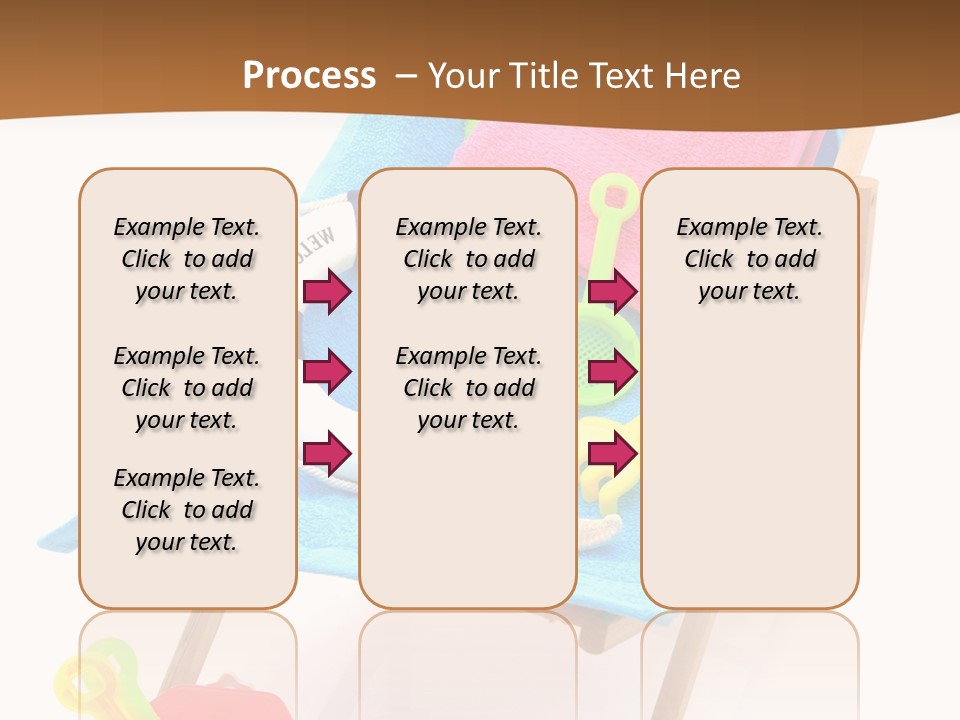 Process – Your Title Text Here

Example Text. Click to add your text.

Example Text. Click to add your text.

Example Text. Click to add your text.

Example Text. Click to add your text.

Example Text. Click to add your text.

Example Text. Click to add your text.